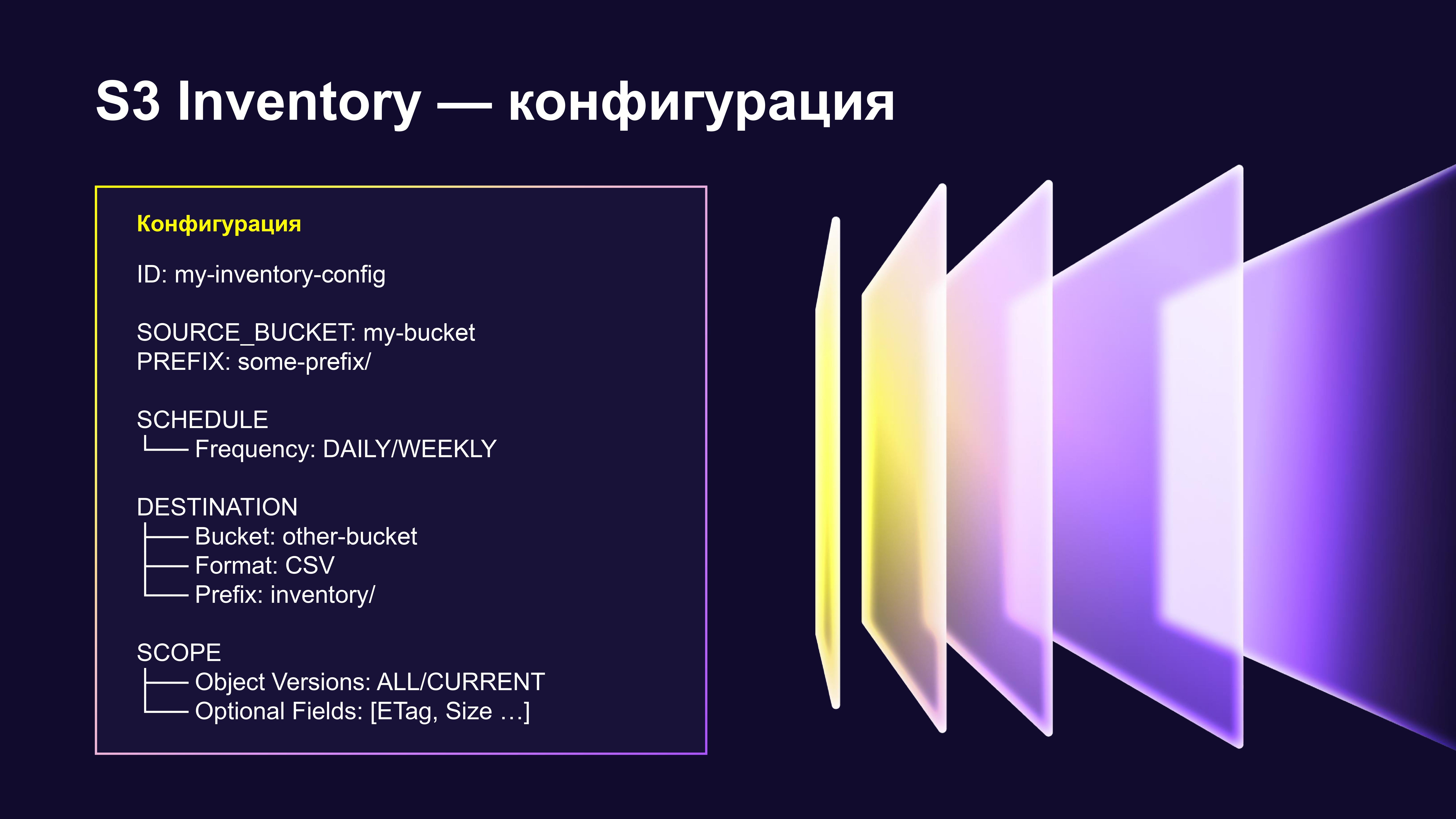 S3 Inventory — конфигурация

Конфигурация

ID: my-inventory-config

SOURCE_BUCKET: my-bucket
PREFIX: some-prefix/

SCHEDULE
└── Frequency: DAILY/WEEKLY

DESTINATION
├── Bucket: other-bucket
├── Format: CSV
└── Prefix: inventory/

SCOPE
├── Object Versions: ALL/CURRENT
└── Optional Fields: [ETag, Size …]